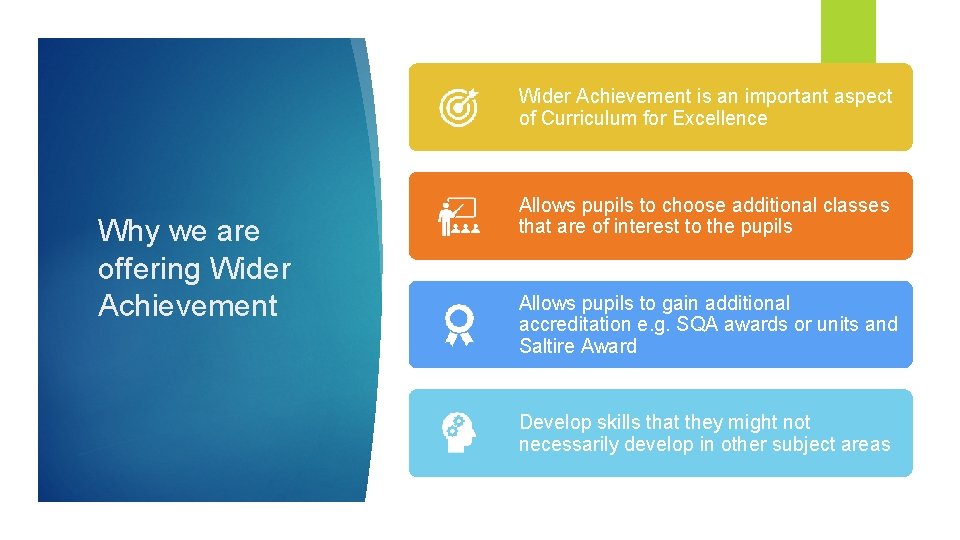 Why we are offering Wider Achievement

Wider Achievement is an important aspect of Curriculum for Excellence

Allows pupils to choose additional classes that are of interest to the pupils

Allows pupils to gain additional accreditation e.g. SQA awards or units and Saltire Award

Develop skills that they might not necessarily develop in other subject areas